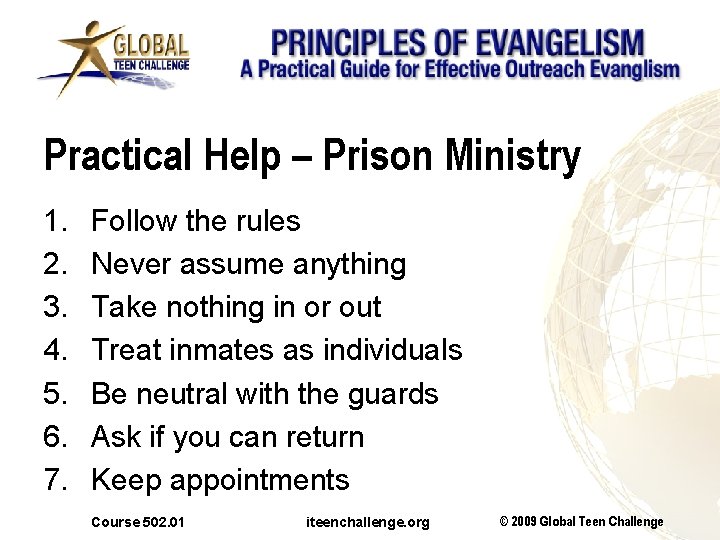 GLOBAL TEEN CHALLENGE

PRINCIPLES OF EVANGELISM
A Practical Guide for Effective Outreach Evanglism

Practical Help – Prison Ministry

1. Follow the rules
2. Never assume anything
3. Take nothing in or out
4. Treat inmates as individuals
5. Be neutral with the guards
6. Ask if you can return
7. Keep appointments

Course 502.01 iteenchallenge.org © 2009 Global Teen Challenge